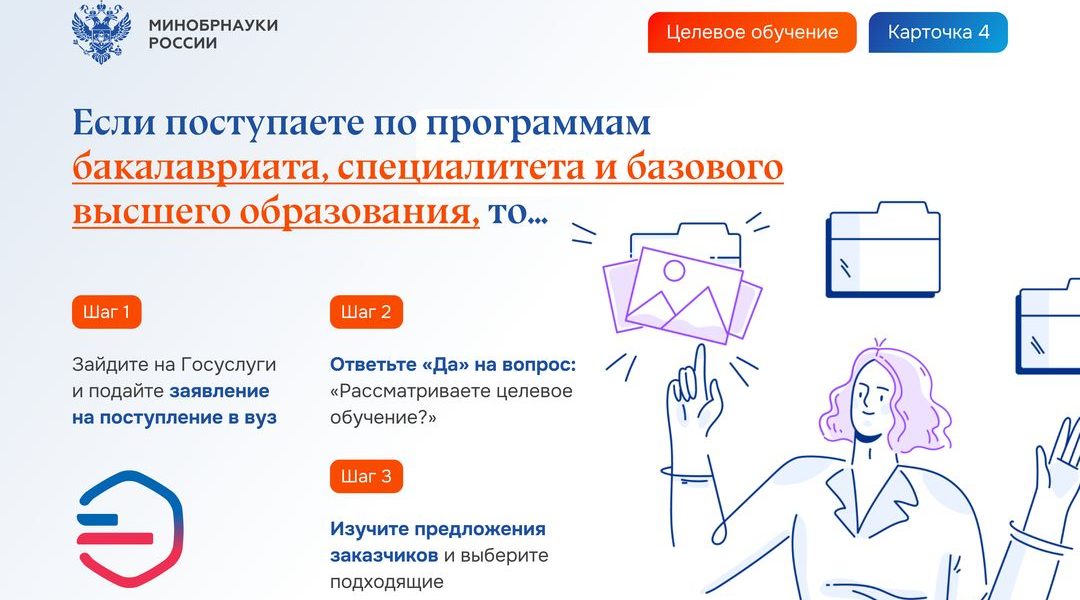 МИНОБРНАУКИ РОССИИ

Целевое обучение

Карточка 4

Если поступаете по программам бакалавриата, специалитета и базового высшего образования, то...

Шаг 1

Зайдите на Госуслуги и подайте заявление на поступление в вуз

Шаг 2

Ответьте «Да» на вопрос: «Рассматриваете целевое обучение?»

Шаг 3

Изучите предложения заказчиков и выберите подходящие